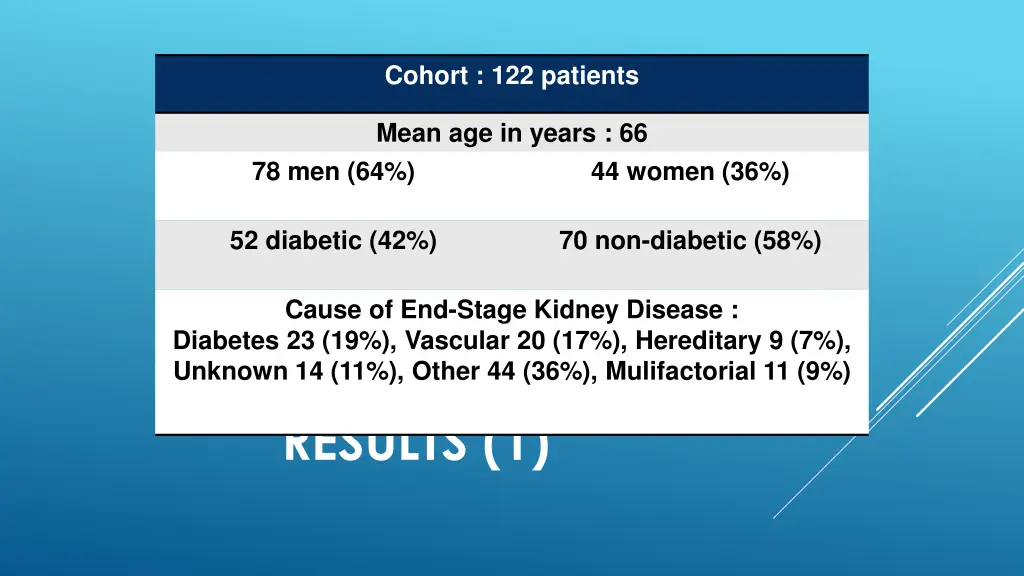 | Cohort : 122 patients | |
|---|---|
| Mean age in years : 66 | |
| 78 men (64%) | 44 women (36%) |
| 52 diabetic (42%) | 70 non-diabetic (58%) |
| Cause of End-Stage Kidney Disease : Diabetes 23 (19%), Vascular 20 (17%), Hereditary 9 (7%), Unknown 14 (11%), Other 44 (36%), Mulifactorial 11 (9%) | |

RESULTS (1)